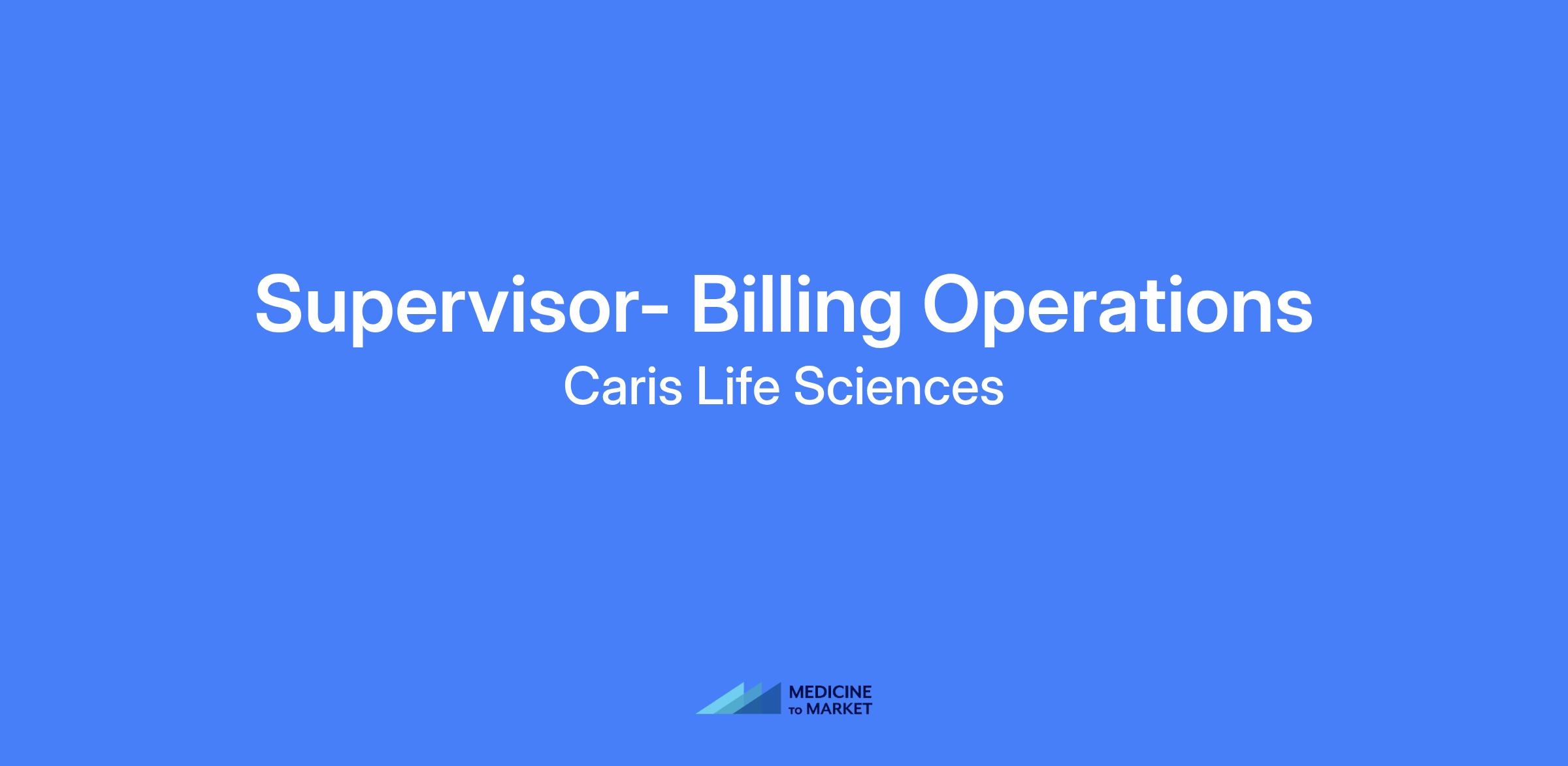 Supervisor- Billing Operations

Caris Life Sciences

MEDICINE
TO MARKET